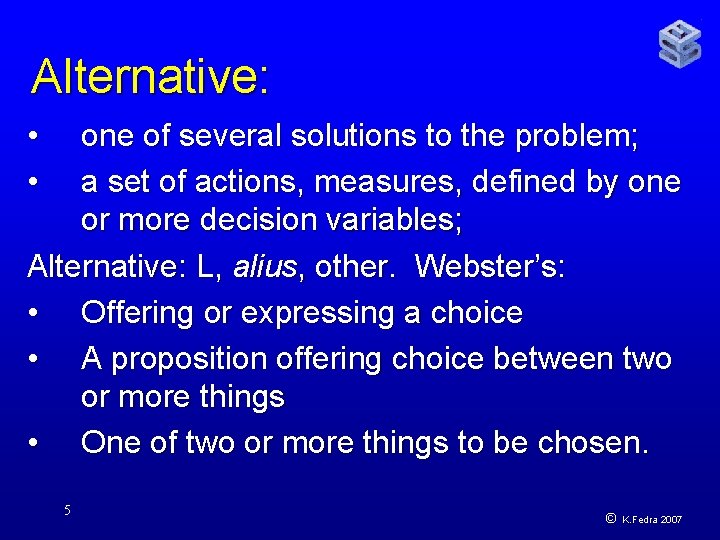 Alternative:

• one of several solutions to the problem;
• a set of actions, measures, defined by one or more decision variables;

Alternative: L, alius, other. Webster's:

• Offering or expressing a choice
• A proposition offering choice between two or more things
• One of two or more things to be chosen.

5

© K.Fedra 2007